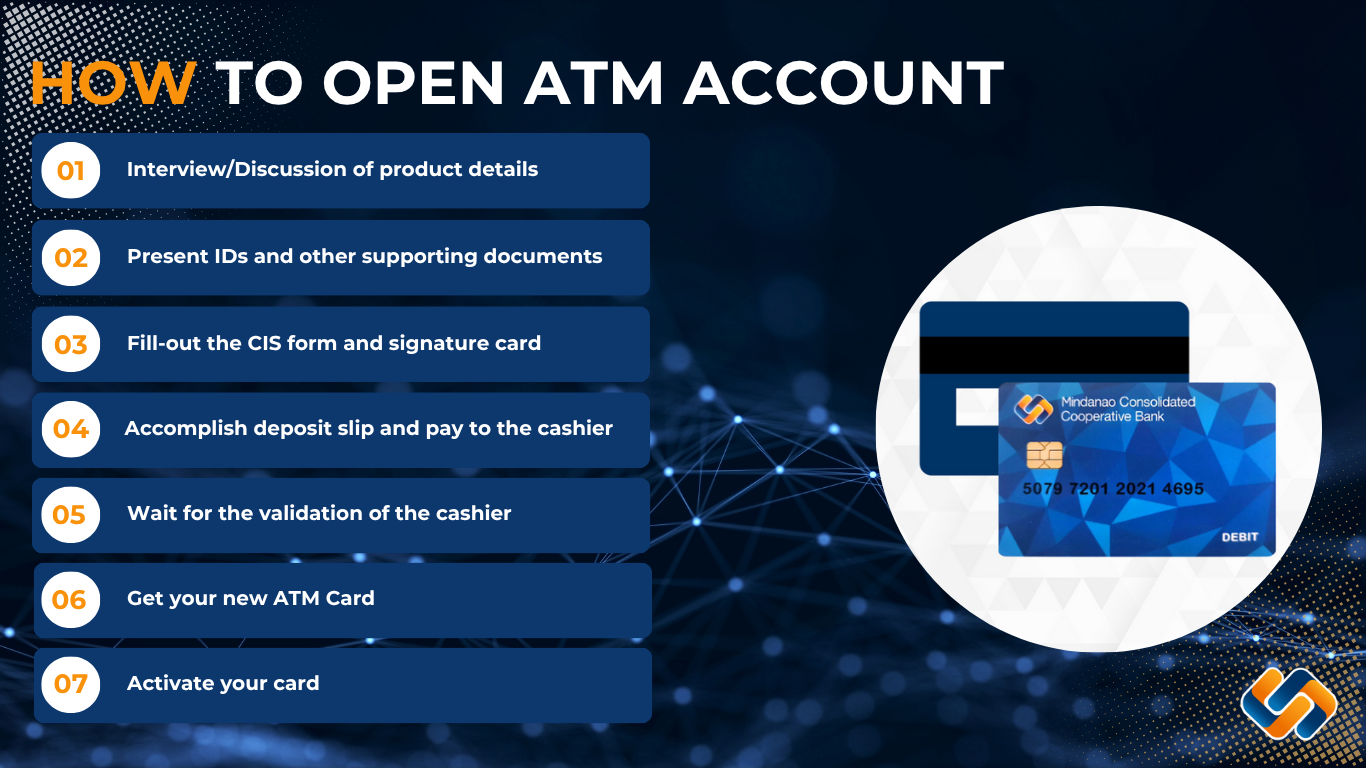 HOW TO OPEN ATM ACCOUNT

01 Interview/Discussion of product details

02 Present IDs and other supporting documents

03 Fill-out the CIS form and signature card

04 Accomplish deposit slip and pay to the cashier

05 Wait for the validation of the cashier

06 Get your new ATM Card

07 Activate your card

Mindanao Consolidated Cooperative Bank

5079 7201 2021 4695

DEBIT